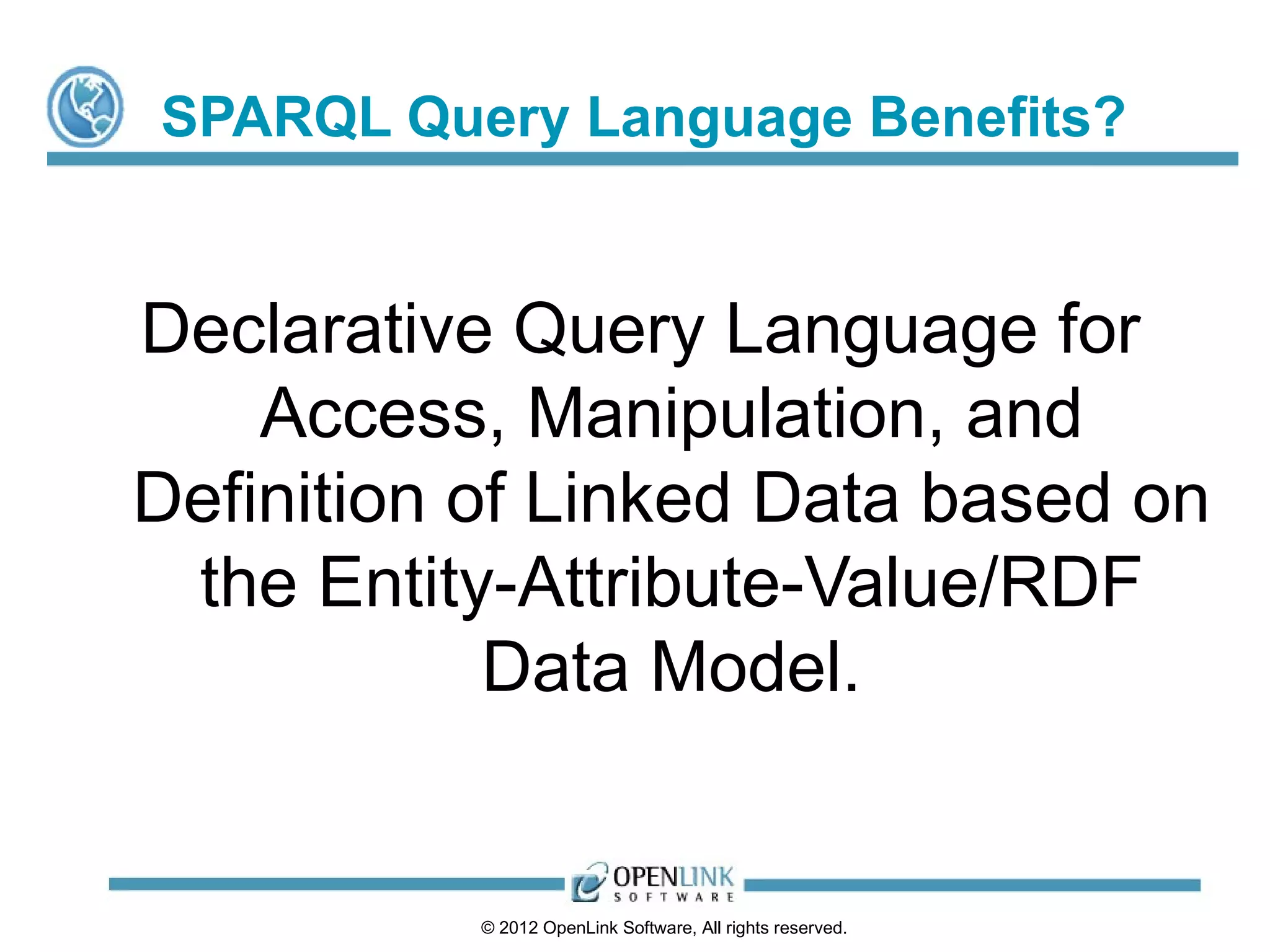 SPARQL Query Language Benefits?

Declarative Query Language for Access, Manipulation, and Definition of Linked Data based on the Entity-Attribute-Value/RDF Data Model.

OPENLINK SOFTWARE

© 2012 OpenLink Software, All rights reserved.